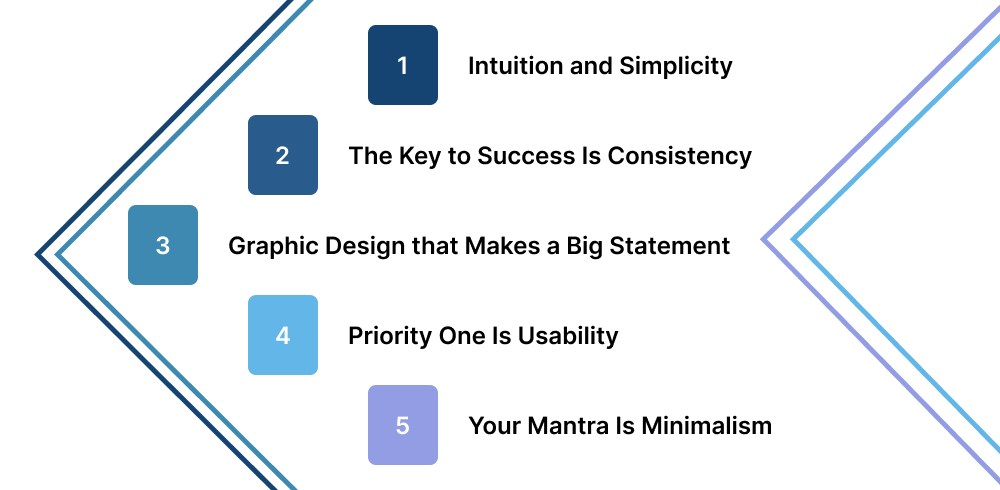 1 Intuition and Simplicity

2 The Key to Success Is Consistency

3 Graphic Design that Makes a Big Statement

4 Priority One Is Usability

5 Your Mantra Is Minimalism